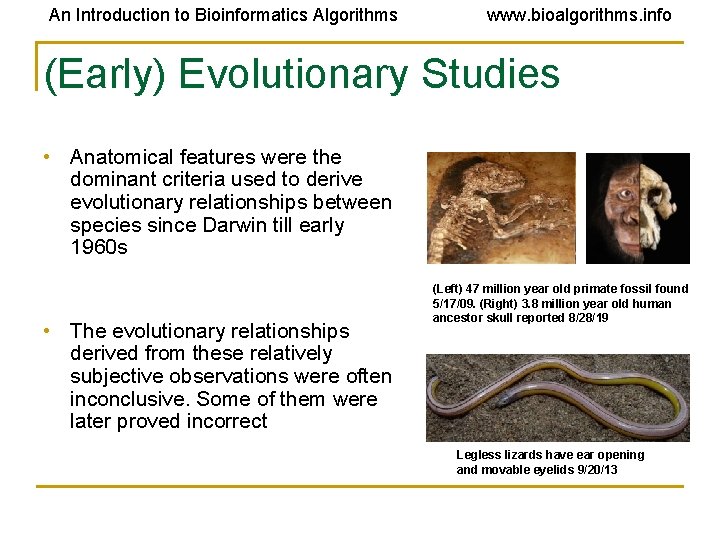 An Introduction to Bioinformatics Algorithms www.bioalgorithms.info

(Early) Evolutionary Studies

• Anatomical features were the dominant criteria used to derive evolutionary relationships between species since Darwin till early 1960s

• The evolutionary relationships derived from these relatively subjective observations were often inconclusive. Some of them were later proved incorrect

(Left) 47 million year old primate fossil found 5/17/09. (Right) 3.8 million year old human ancestor skull reported 8/28/19

Legless lizards have ear opening and movable eyelids 9/20/13